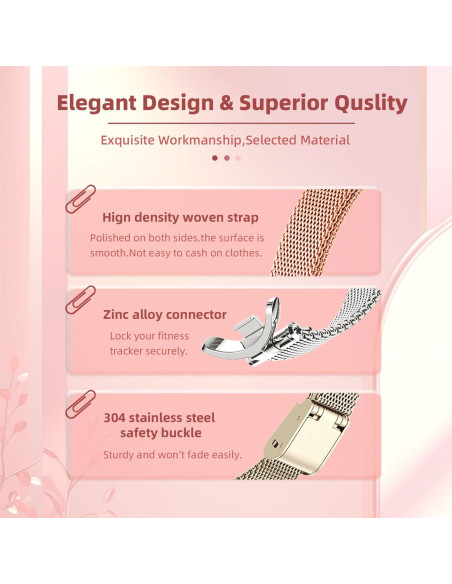 Elegant Design & Superior Quslity

Exquisite Workmanship,Selected Material

Hign density woven strap

Polished on both sides.the surface is smooth.Not easy to cash on clothes.

Zinc alloy connector

Lock your fitness tracker securely.

304 stainless steel safety buckle

Sturdy and won't fade easily.